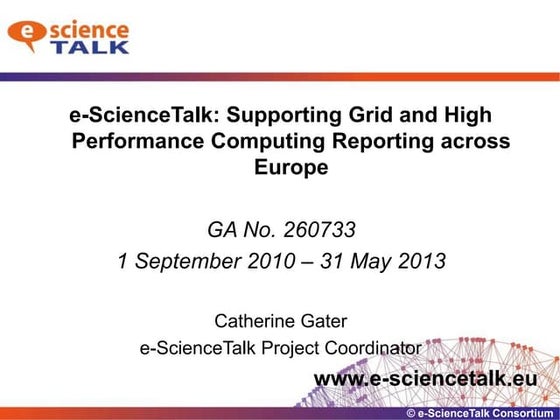 e science TALK

e-ScienceTalk: Supporting Grid and High Performance Computing Reporting across Europe

GA No. 260733
1 September 2010 – 31 May 2013

Catherine Gater
e-ScienceTalk Project Coordinator

www.e-sciencetalk.eu

© e-ScienceTalk Consortium